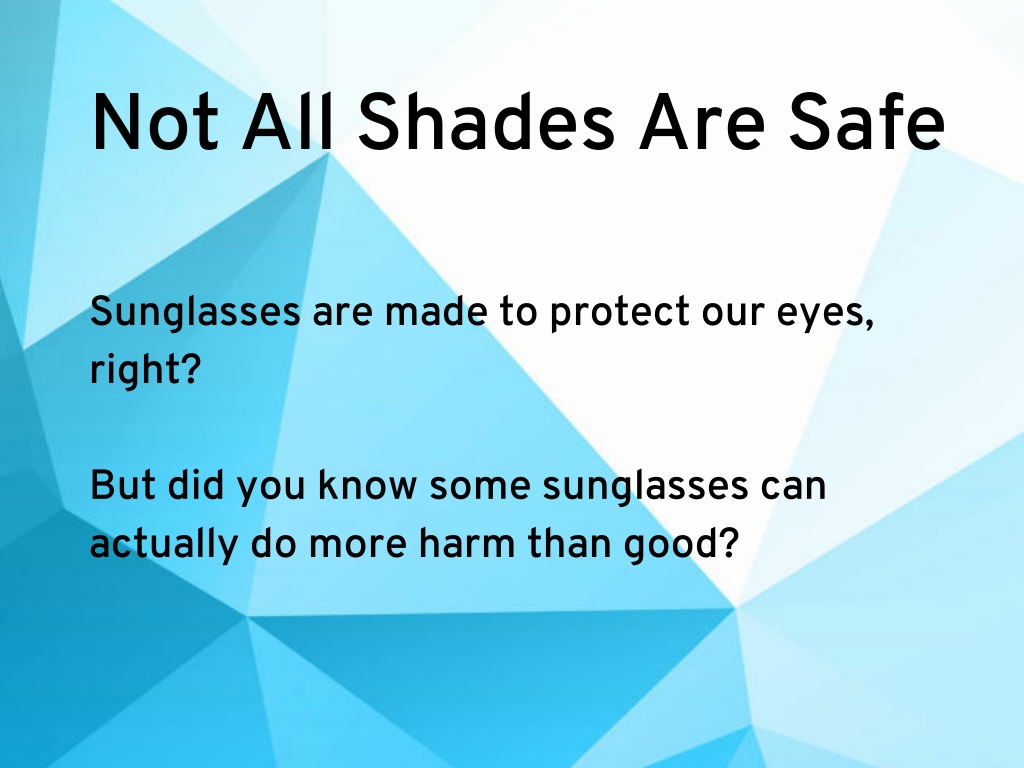 Not All Shades Are Safe

Sunglasses are made to protect our eyes, right?

But did you know some sunglasses can actually do more harm than good?